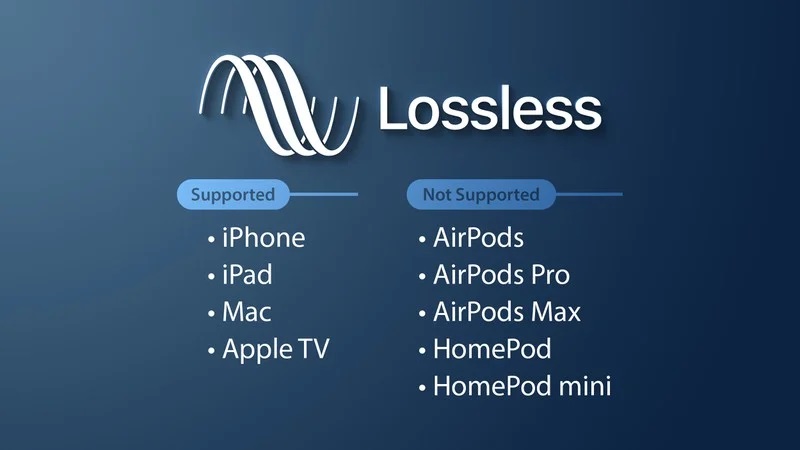 Lossless

Supported

• iPhone
• iPad
• Mac
• Apple TV

Not Supported

• AirPods
• AirPods Pro
• AirPods Max
• HomePod
• HomePod mini